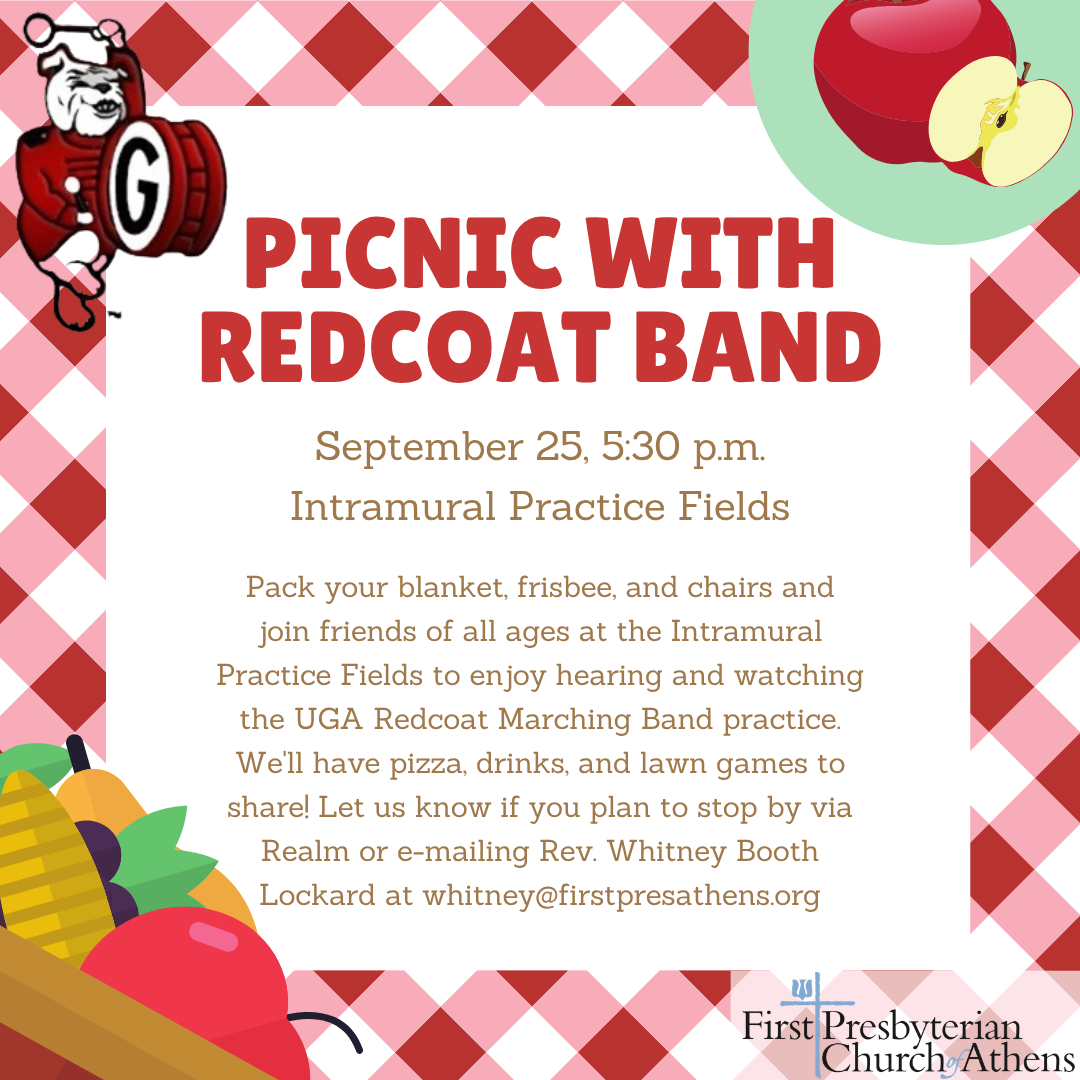 G

PICNIC WITH REDCOAT BAND

September 25, 5:30 p.m.
Intramural Practice Fields

Pack your blanket, frisbee, and chairs and join friends of all ages at the Intramural Practice Fields to enjoy hearing and watching the UGA Redcoat Marching Band practice. We'll have pizza, drinks, and lawn games to share! Let us know if you plan to stop by via Realm or e-mailing Rev. Whitney Booth Lockard at whitney@firstpresathens.org

First Presbyterian Church of Athens